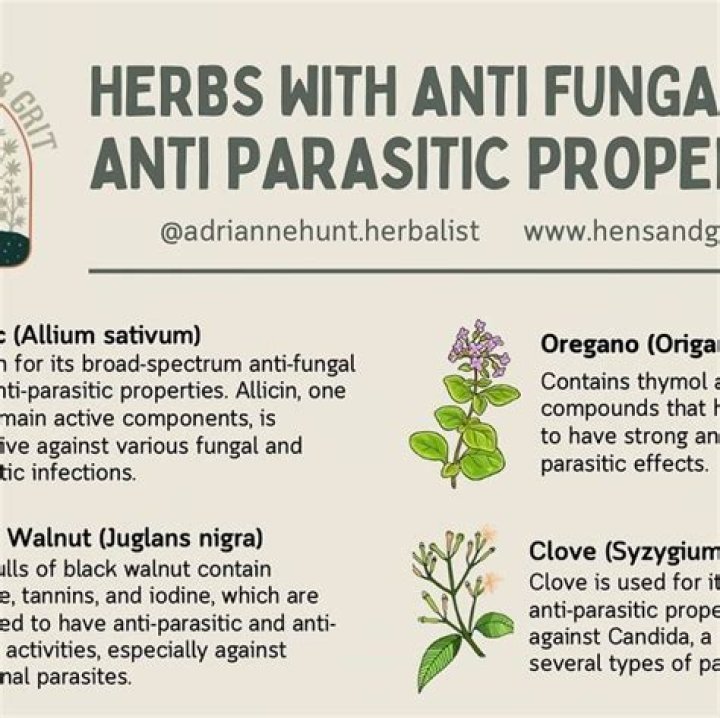 & GRIT

HERBS WITH ANTI FUNGA
ANTI PARASITIC PROPE

@adriannehunt.herbalist www.hensandg

c (Allium sativum)
n for its broad-spectrum anti-fungal nti-parasitic properties. Allicin, one main active components, is ive against various fungal and tic infections.

Walnut (Juglans nigra)
ulls of black walnut contain e, tannins, and iodine, which are ed to have anti-parasitic and anti- activities, especially against nal parasites.

Oregano (Origa
Contains thymol a compounds that h to have strong an parasitic effects.

Clove (Syzygium
Clove is used for it anti-parasitic prope against Candida, a several types of pa